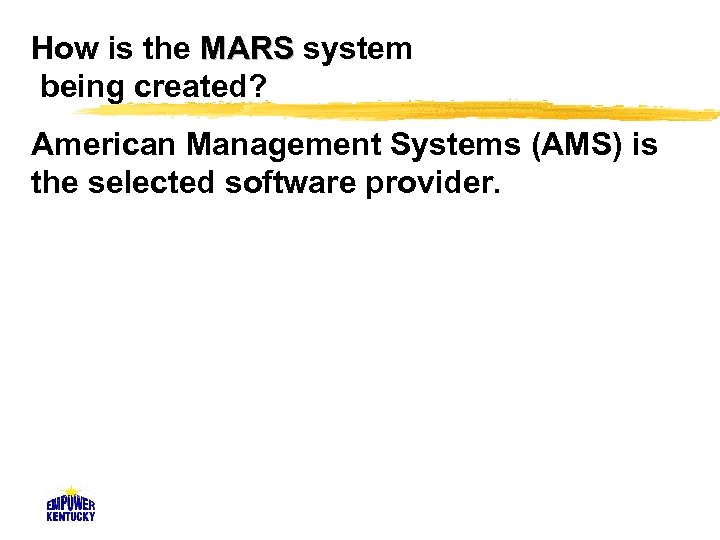 How is the MARS system being created?

American Management Systems (AMS) is the selected software provider.

EMPOWER KENTUCKY